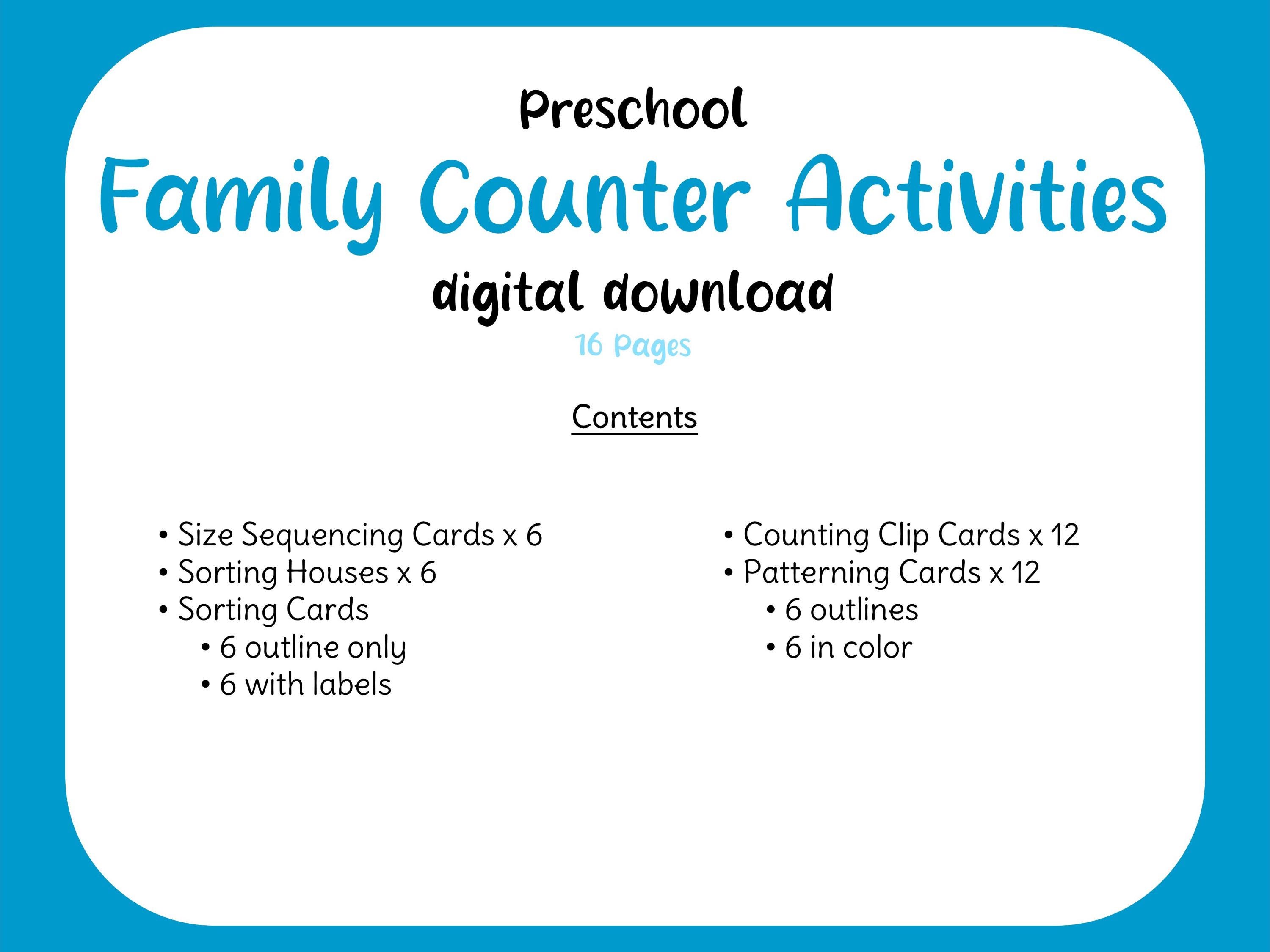 Preschool

Family Counter Activities

digital download

16 Pages

Contents

• Size Sequencing Cards x 6
• Sorting Houses x 6
• Sorting Cards
 • 6 outline only
 • 6 with labels

• Counting Clip Cards x 12
• Patterning Cards x 12
 • 6 outlines
 • 6 in color